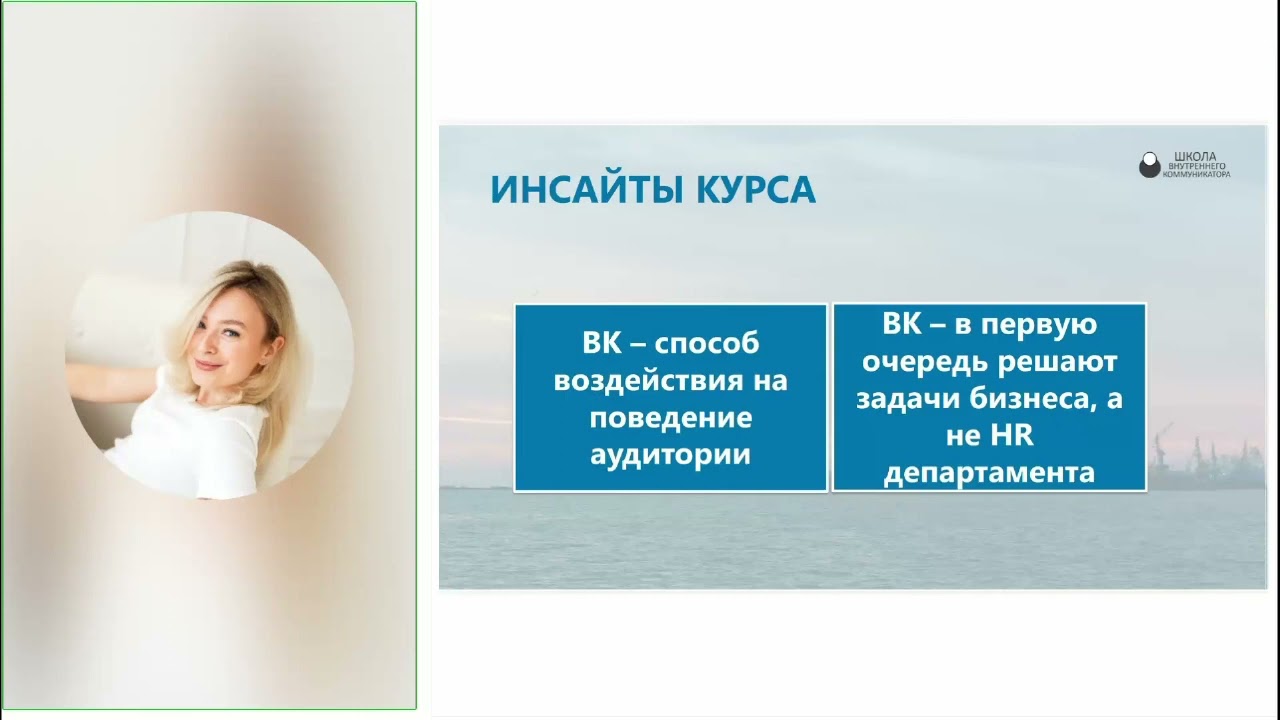 ШКОЛА ВНУТРЕННЕГО КОММУНИКАТОРА

ИНСАЙТЫ КУРСА

ВК – способ воздействия на поведение аудитории

ВК – в первую очередь решают задачи бизнеса, а не HR департамента